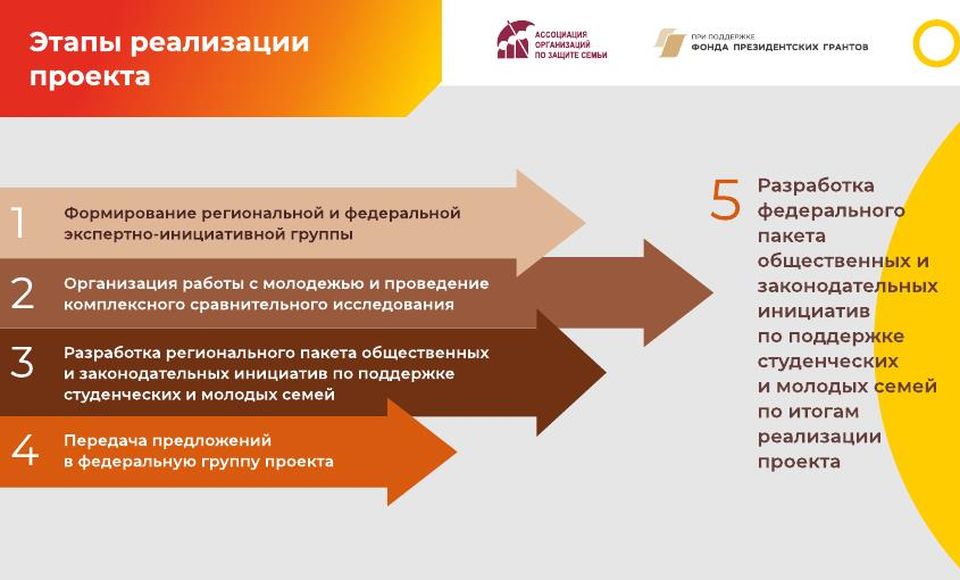 Этапы реализации проекта

АССОЦИАЦИЯ ОРГАНИЗАЦИЙ ПО ЗАЩИТЕ СЕМЬИ

ПРИ ПОДДЕРЖКЕ ФОНДА ПРЕЗИДЕНТСКИХ ГРАНТОВ

1 Формирование региональной и федеральной экспертно-инициативной группы

2 Организация работы с молодежью и проведение комплексного сравнительного исследования

3 Разработка регионального пакета общественных и законодательных инициатив по поддержке студенческих и молодых семей

4 Передача предложений в федеральную группу проекта

5 Разработка федерального пакета общественных и законодательных инициатив по поддержке студенческих и молодых семей по итогам реализации проекта